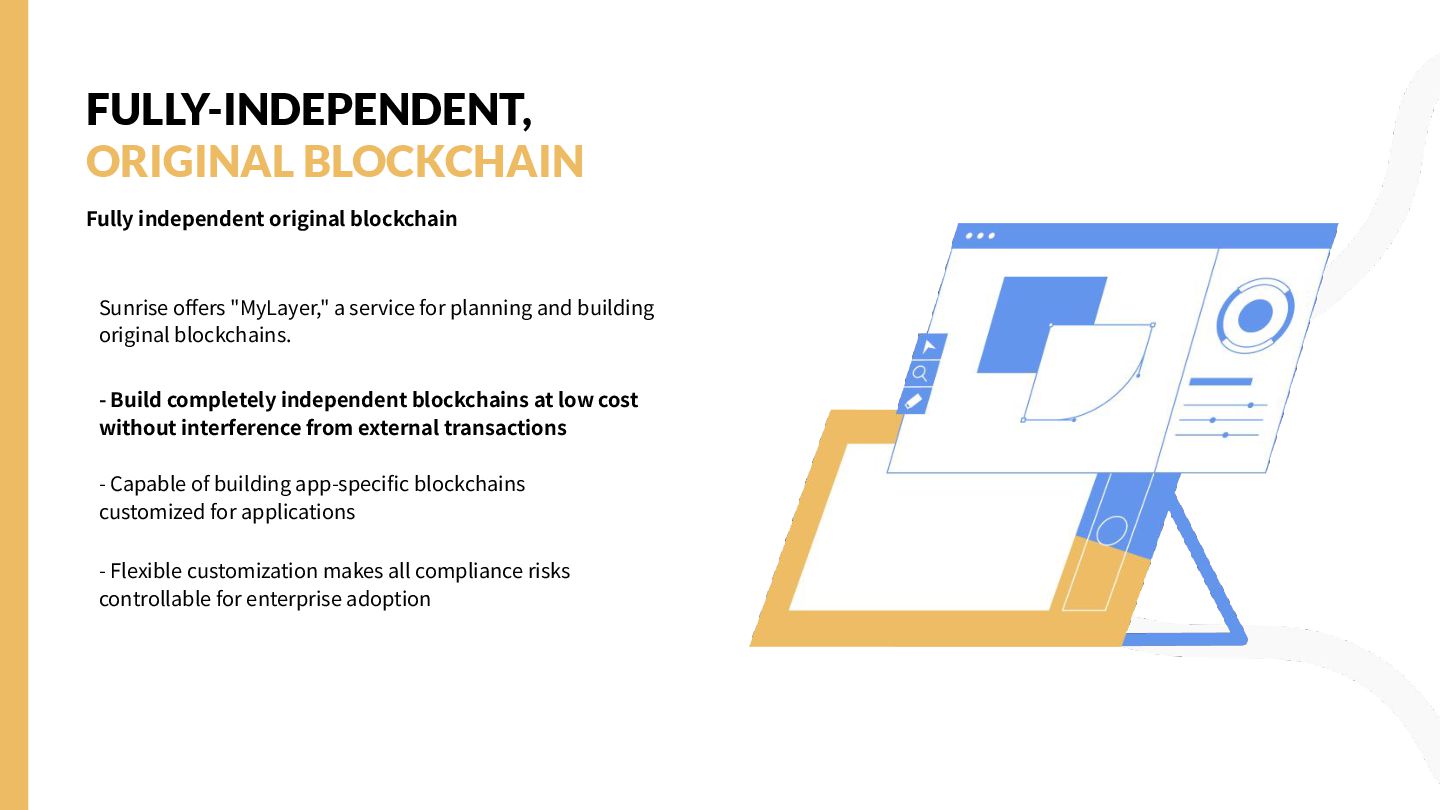 FULLY-INDEPENDENT,
ORIGINAL BLOCKCHAIN

Fully independent original blockchain

Sunrise offers "MyLayer," a service for planning and building original blockchains.

- Build completely independent blockchains at low cost without interference from external transactions

- Capable of building app-specific blockchains customized for applications

- Flexible customization makes all compliance risks controllable for enterprise adoption